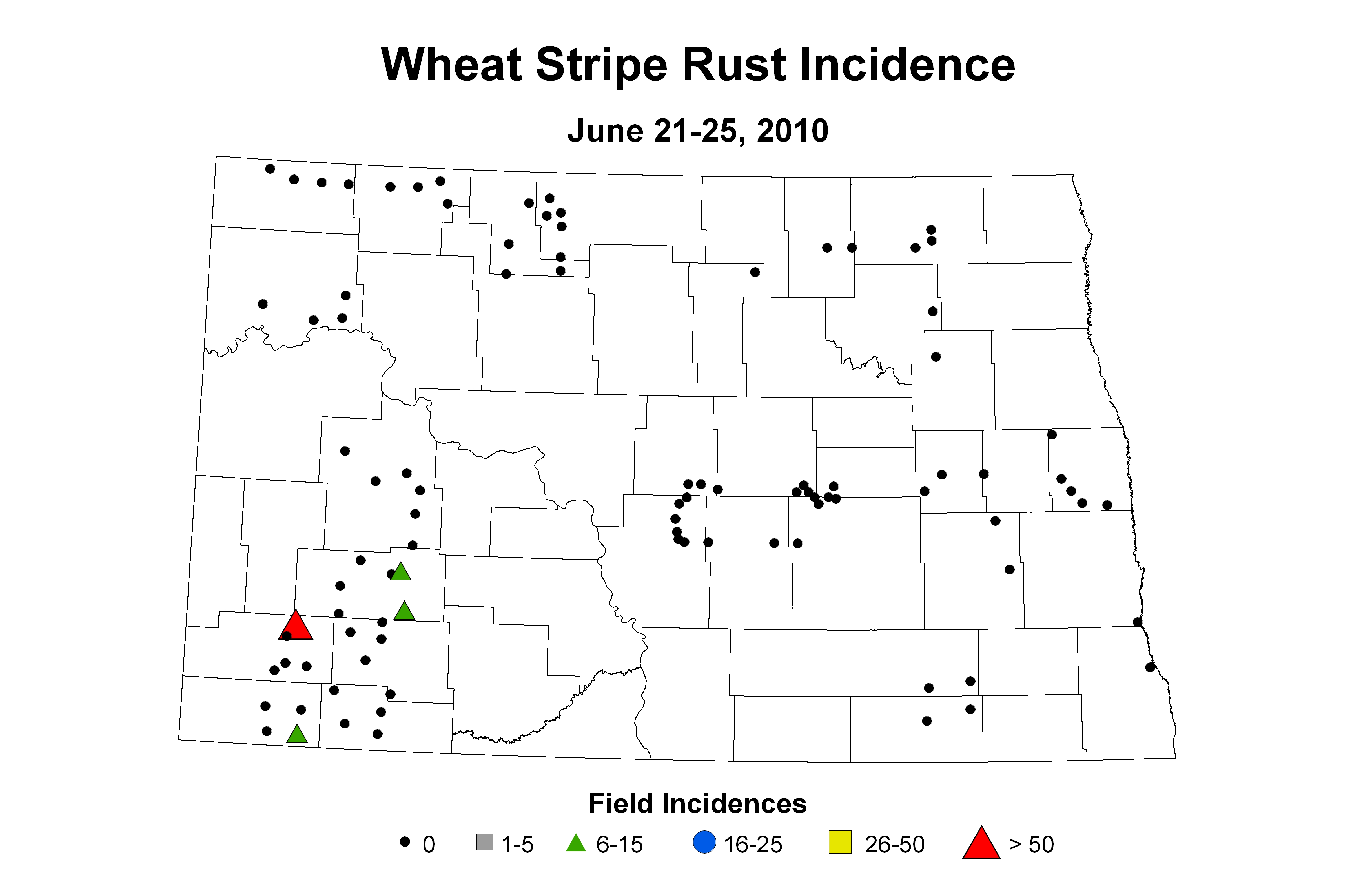 Wheat Stripe Rust Incidence

June 21-25, 2010

Field Incidences

0 1-5 6-15 16-25 26-50 > 50